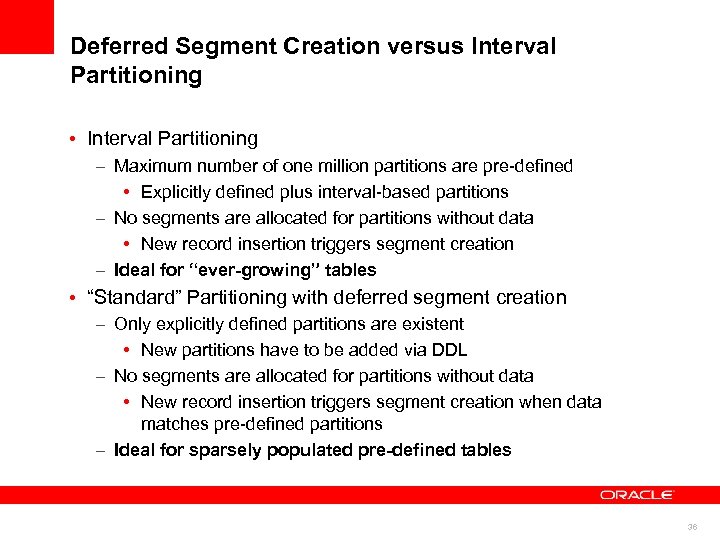 Deferred Segment Creation versus Interval Partitioning

• Interval Partitioning
– Maximum number of one million partitions are pre-defined
• Explicitly defined plus interval-based partitions
– No segments are allocated for partitions without data
• New record insertion triggers segment creation
– Ideal for "ever-growing" tables
• "Standard" Partitioning with deferred segment creation
– Only explicitly defined partitions are existent
• New partitions have to be added via DDL
– No segments are allocated for partitions without data
• New record insertion triggers segment creation when data matches pre-defined partitions
– Ideal for sparsely populated pre-defined tables

ORACLE

36